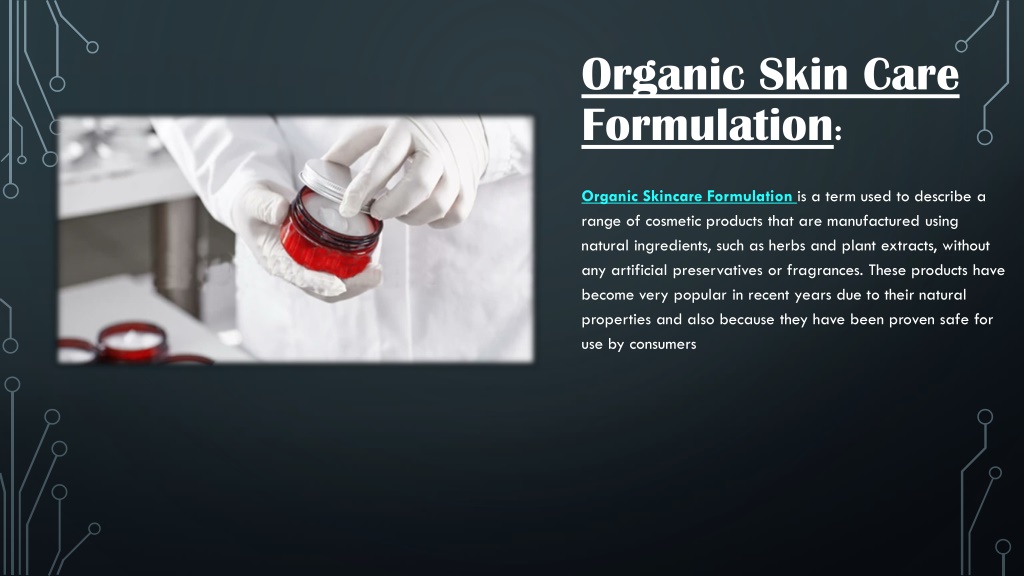 Organic Skin Care Formulation:

Organic Skincare Formulation is a term used to describe a range of cosmetic products that are manufactured using natural ingredients, such as herbs and plant extracts, without any artificial preservatives or fragrances. These products have become very popular in recent years due to their natural properties and also because they have been proven safe for use by consumers